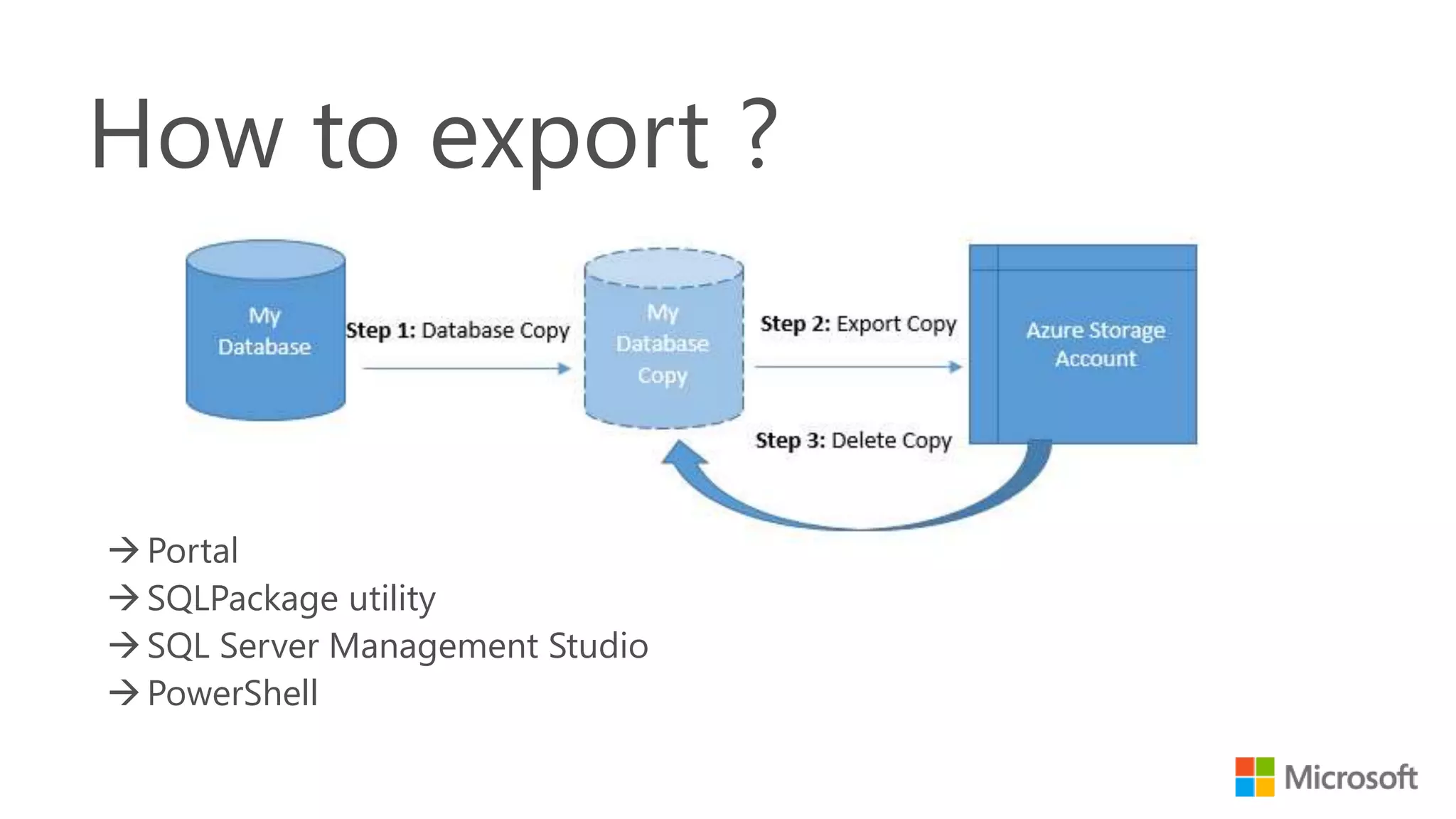 How to export ?

My Database

Step 1: Database Copy

My Database Copy

Step 2: Export Copy

Azure Storage Account

Step 3: Delete Copy

→ Portal
→ SQLPackage utility
→ SQL Server Management Studio
→ PowerShell

Microsoft